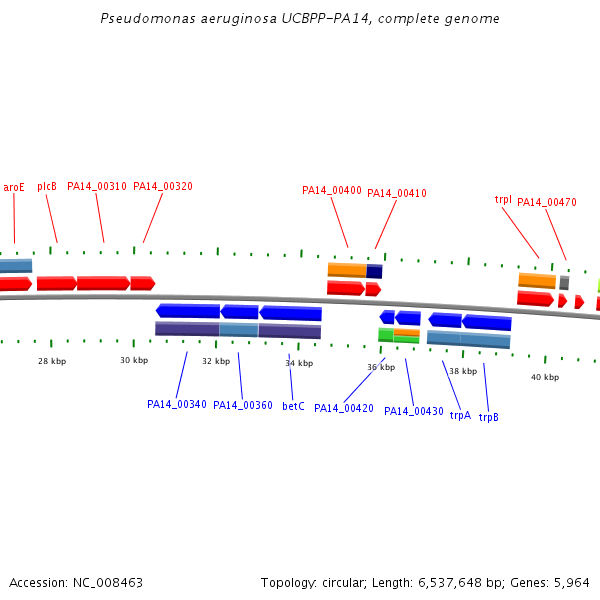 Pseudomonas aeruginosa UCBPP-PA14, complete genome

aroE plcB PA14_00310 PA14_00320 PA14_00400 PA14_00410 trpI PA14_00470

28 kbp 30 kbp 32 kbp 34 kbp 36 kbp 38 kbp 40 kbp

PA14_00340 PA14_00360 betC PA14_00420 PA14_00430 trpA trpB

Accession: NC_008463

Topology: circular; Length: 6,537,648 bp; Genes: 5,964